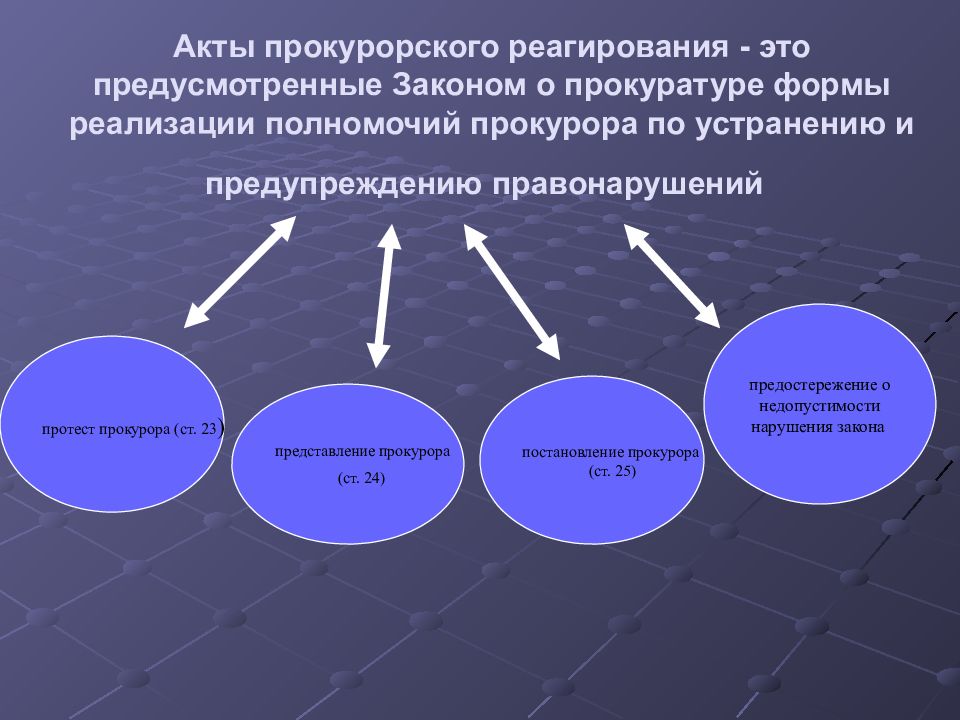 Акты прокурорского реагирования - это предусмотренные Законом о прокуратуре формы реализации полномочий прокурора по устранению и

предупреждению правонарушений

протест прокурора (ст. 23)

представление прокурора (ст. 24)

постановление прокурора (ст. 25)

предостережение о недопустимости нарушения закона